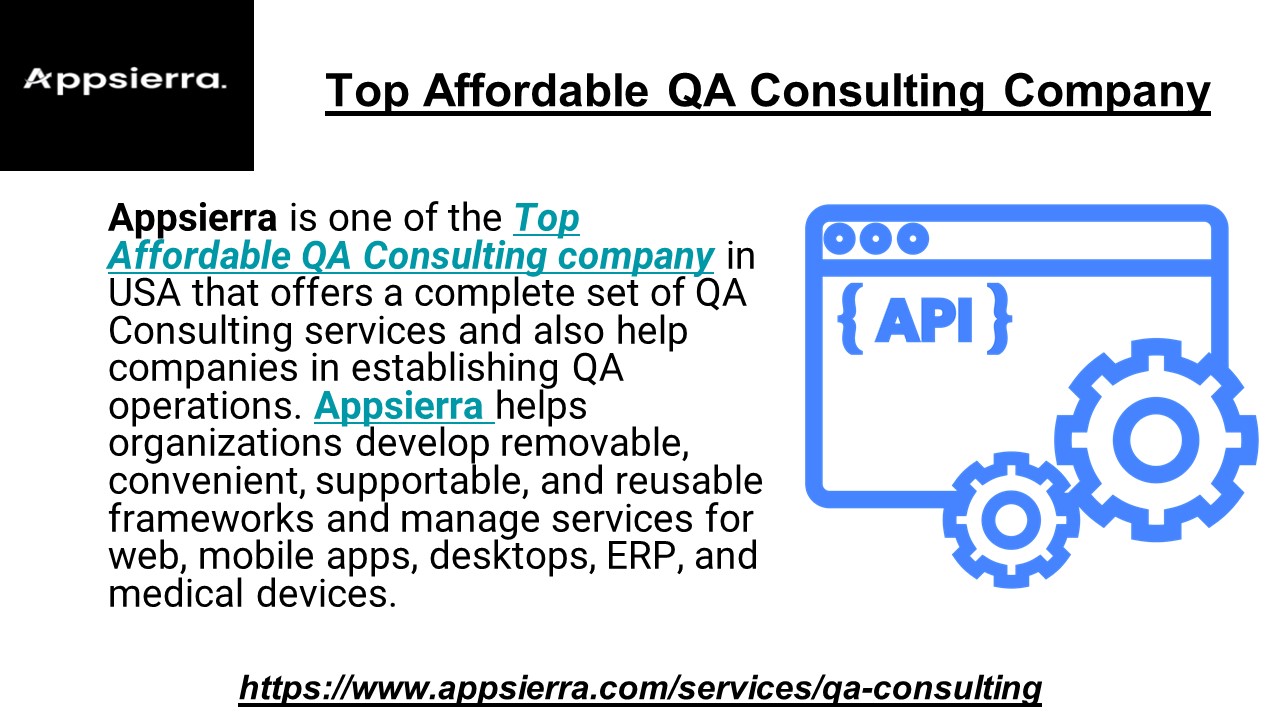 Appsierra.

Top Affordable QA Consulting Company

Appsierra is one of the Top Affordable QA Consulting company in USA that offers a complete set of QA Consulting services and also help companies in establishing QA operations. Appsierra helps organizations develop removable, convenient, supportable, and reusable frameworks and manage services for web, mobile apps, desktops, ERP, and medical devices.

{ API }

https://www.appsierra.com/services/qa-consulting